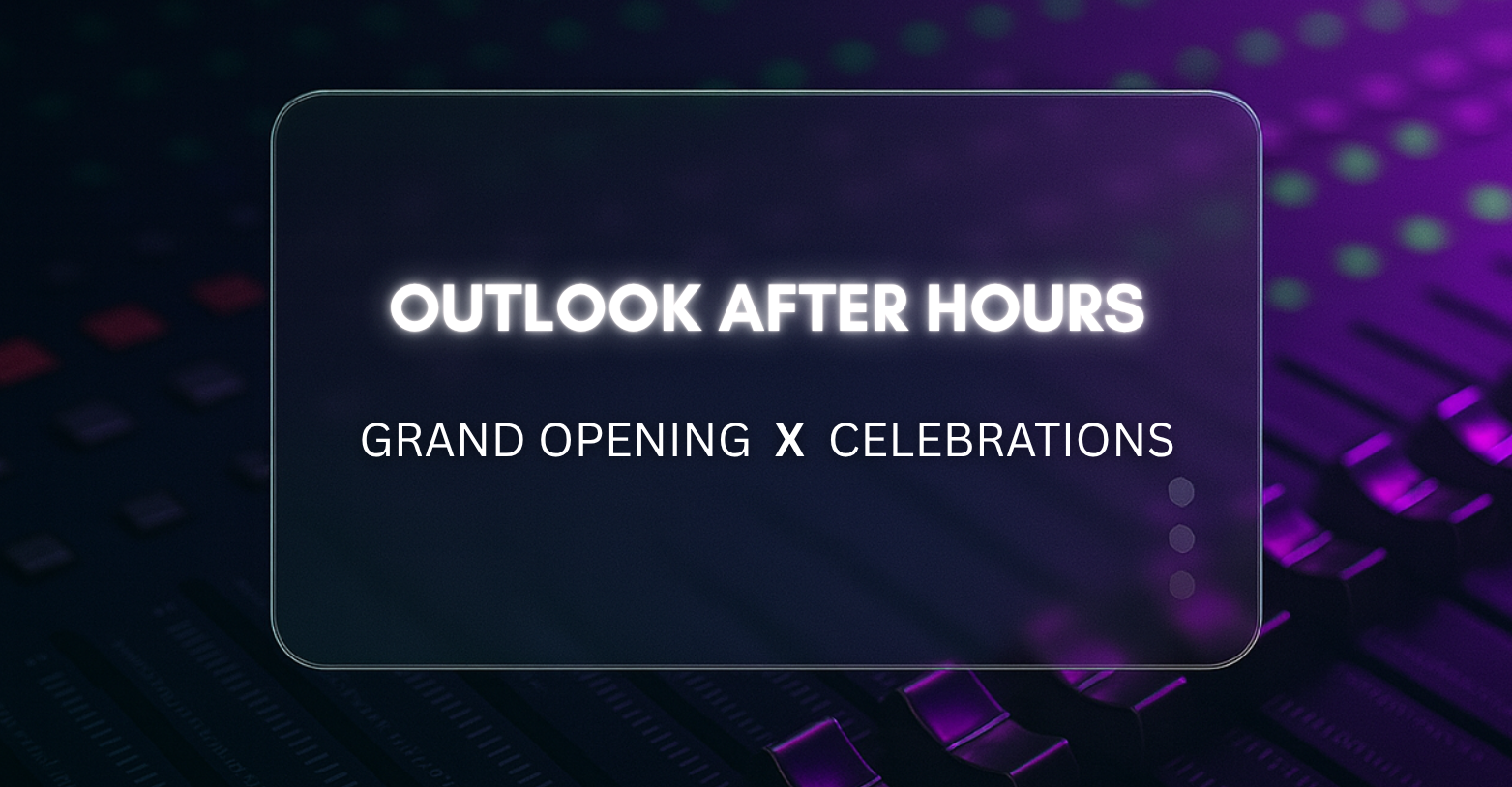 OUTLOOK AFTER HOURS

GRAND OPENING X CELEBRATIONS